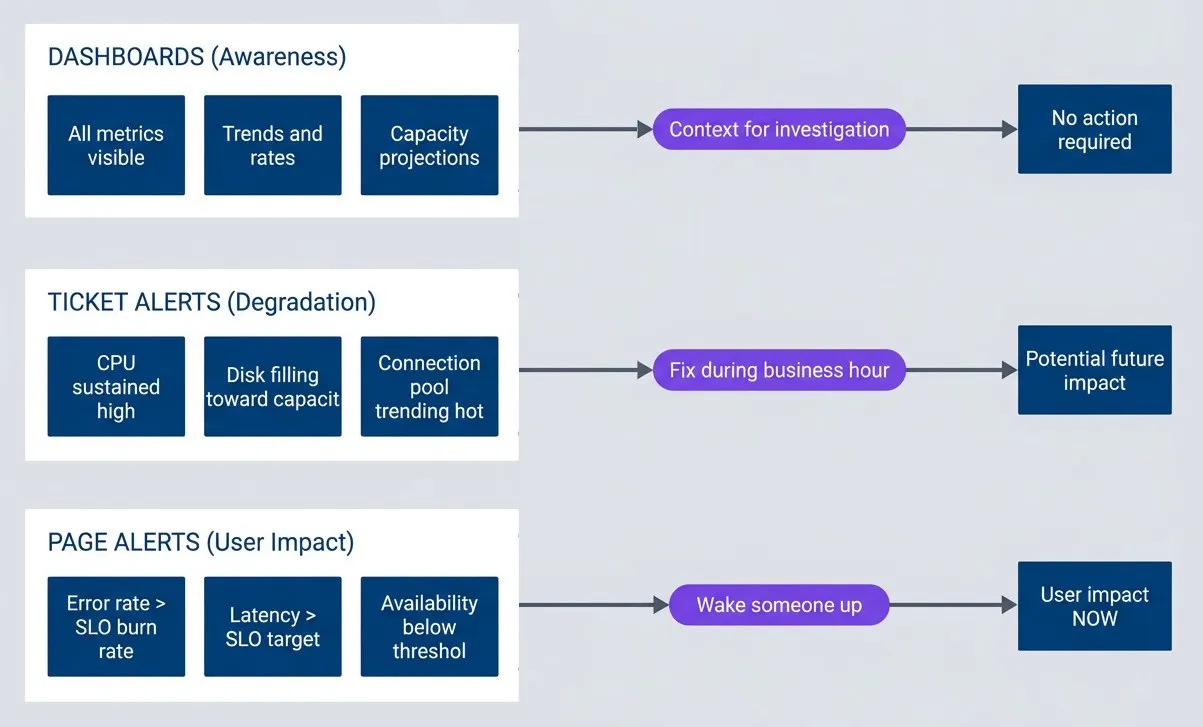 DASHBOARDS (Awareness)

All metrics visible

Trends and rates

Capacity projections

Context for investigation

No action required

TICKET ALERTS (Degradation)

CPU sustained high

Disk filling toward capacit

Connection pool trending hot

Fix during business hour

Potential future impact

PAGE ALERTS (User Impact)

Error rate > SLO burn rate

Latency > SLO target

Availability below threshol

Wake someone up

User impact NOW